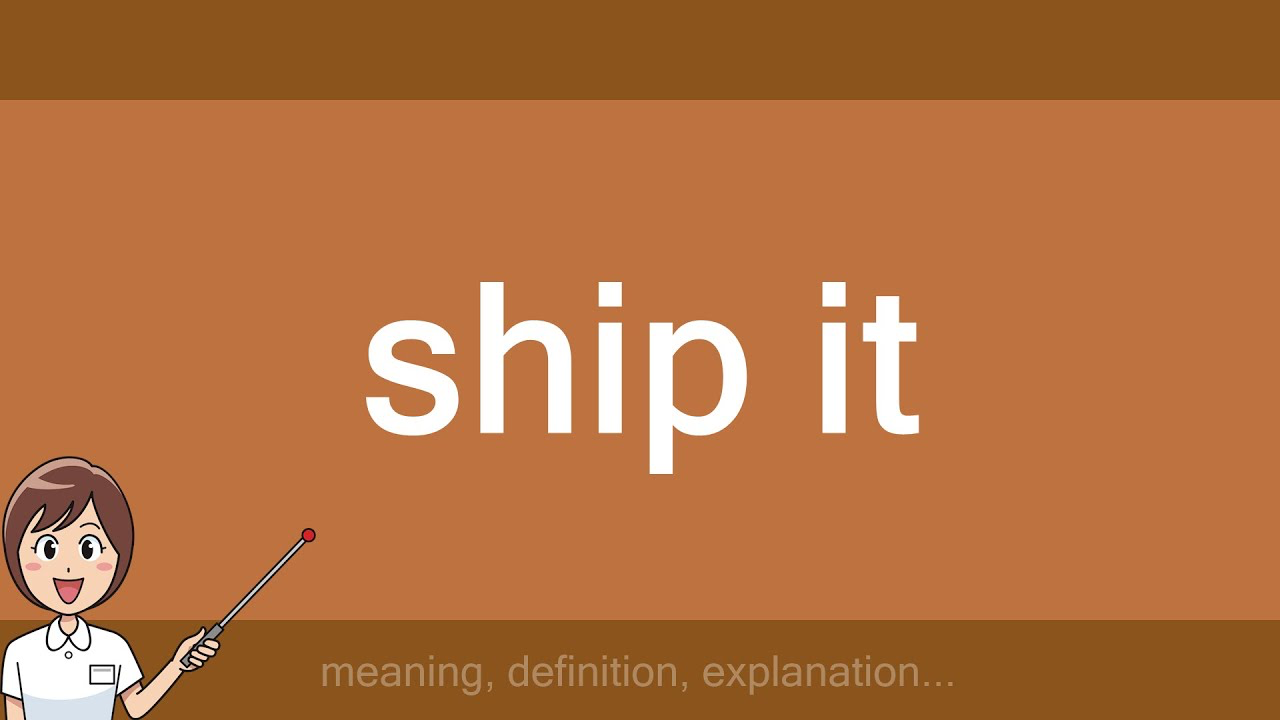 ship it

meaning, definition, explanation...